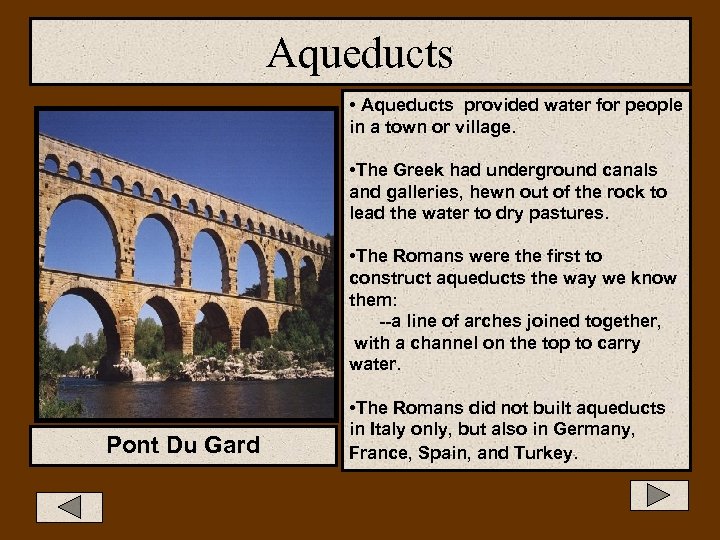 Aqueducts

Pont Du Gard

• Aqueducts provided water for people in a town or village.

•The Greek had underground canals and galleries, hewn out of the rock to lead the water to dry pastures.

•The Romans were the first to construct aqueducts the way we know them:
--a line of arches joined together, with a channel on the top to carry water.

•The Romans did not built aqueducts in Italy only, but also in Germany, France, Spain, and Turkey.